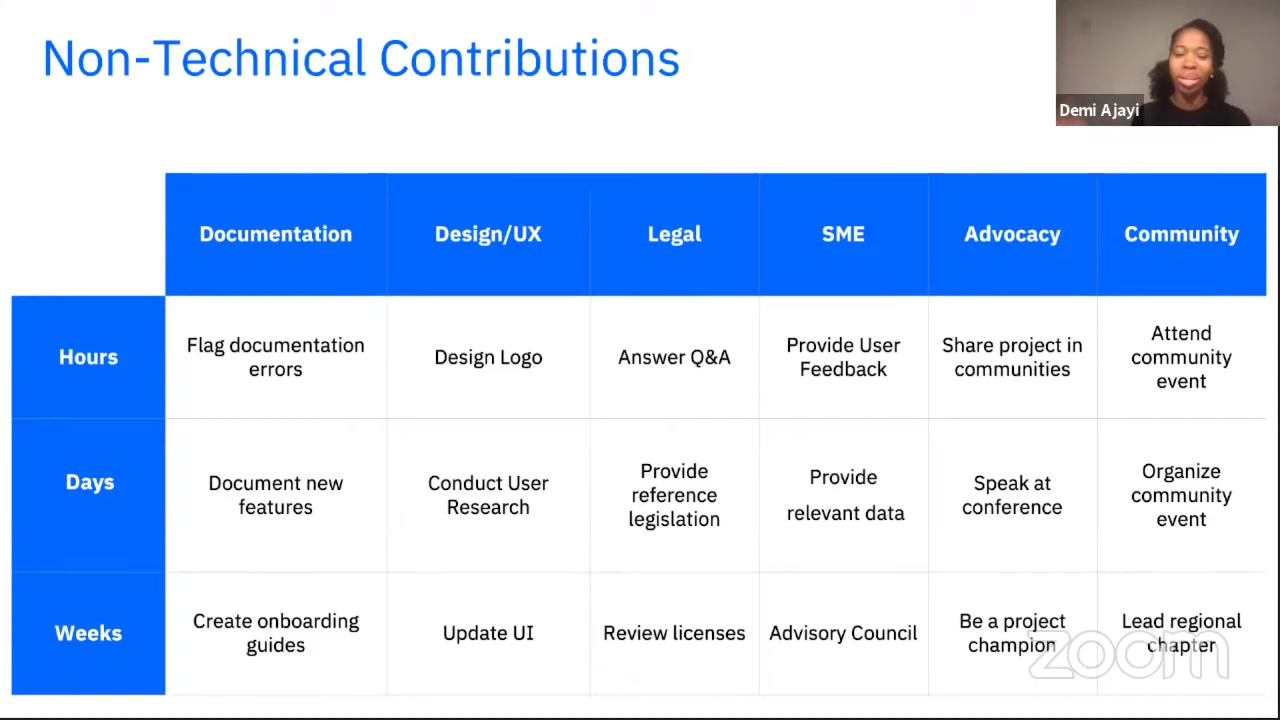 Non-Technical Contributions

Demi Ajayi

| | Documentation | Design/UX | Legal | SME | Advocacy | Community |
|---|---|---|---|---|---|---|
| Hours | Flag documentation errors | Design Logo | Answer Q&A | Provide User Feedback | Share project in communities | Attend community event |
| Days | Document new features | Conduct User Research | Provide reference legislation | Provide relevant data | Speak at conference | Organize community event |
| Weeks | Create onboarding guides | Update UI | Review licenses | Advisory Council | Be a project champion | Lead regional chapter |

zoom